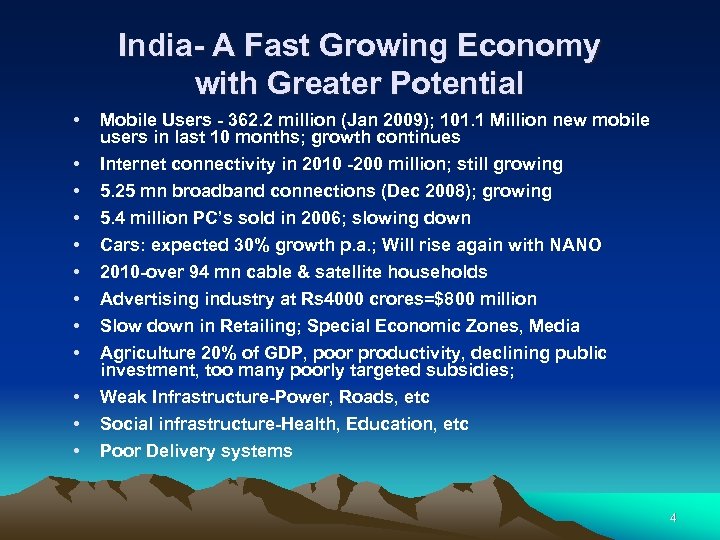 India- A Fast Growing Economy with Greater Potential

• Mobile Users - 362.2 million (Jan 2009); 101.1 Million new mobile users in last 10 months; growth continues
• Internet connectivity in 2010 -200 million; still growing
• 5.25 mn broadband connections (Dec 2008); growing
• 5.4 million PC's sold in 2006; slowing down
• Cars: expected 30% growth p.a.; Will rise again with NANO
• 2010-over 94 mn cable & satellite households
• Advertising industry at Rs4000 crores=$800 million
• Slow down in Retailing; Special Economic Zones, Media
• Agriculture 20% of GDP, poor productivity, declining public investment, too many poorly targeted subsidies;
• Weak Infrastructure-Power, Roads, etc
• Social infrastructure-Health, Education, etc
• Poor Delivery systems

4